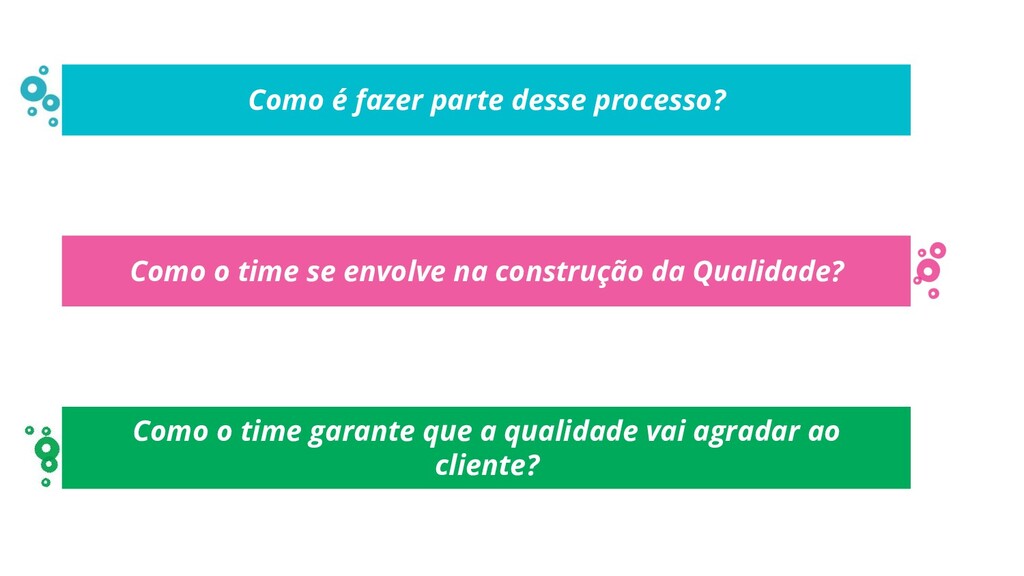 Como é fazer parte desse processo?

Como o time se envolve na construção da Qualidade?

Como o time garante que a qualidade vai agradar ao cliente?